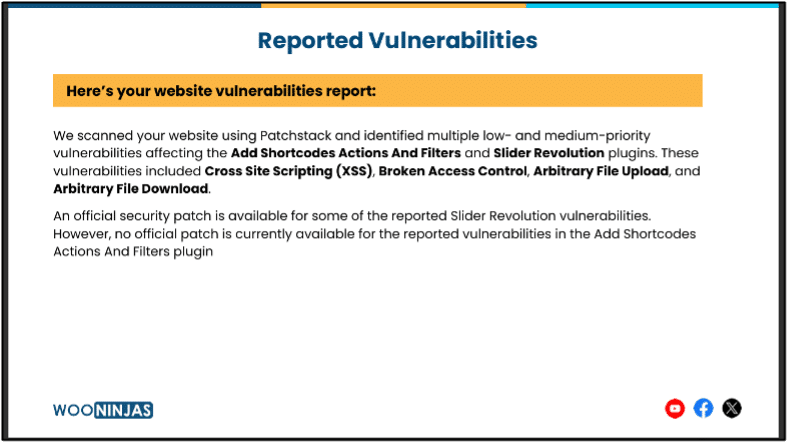 Reported Vulnerabilities

Here's your website vulnerabilities report:

We scanned your website using Patchstack and identified multiple low- and medium-priority vulnerabilities affecting the Add Shortcodes Actions And Filters and Slider Revolution plugins. These vulnerabilities included Cross Site Scripting (XSS), Broken Access Control, Arbitrary File Upload, and Arbitrary File Download.

An official security patch is available for some of the reported Slider Revolution vulnerabilities. However, no official patch is currently available for the reported vulnerabilities in the Add Shortcodes Actions And Filters plugin

WOONINJAS